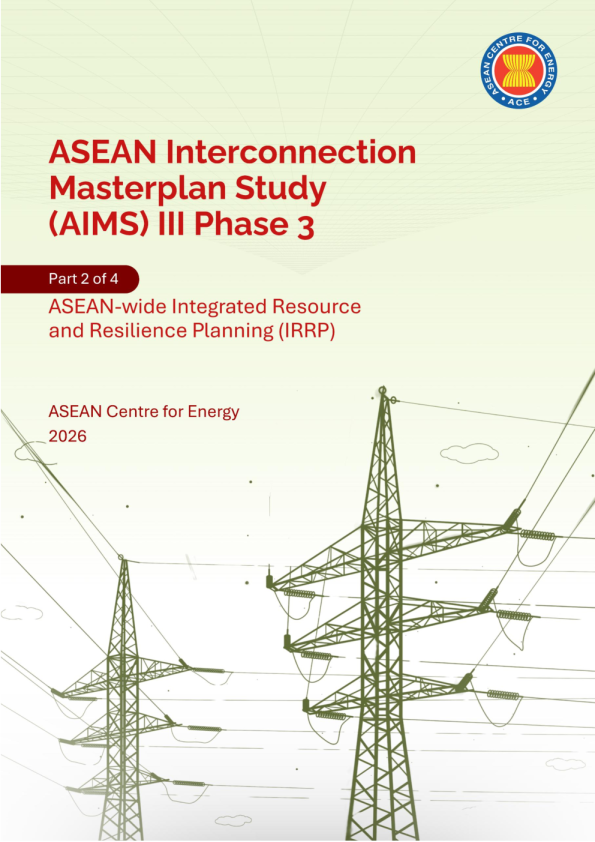 ASEAN CENTRE FOR ENERGY
ACE

ASEAN Interconnection Masterplan Study (AIMS) III Phase 3

Part 2 of 4

ASEAN-wide Integrated Resource and Resilience Planning (IRRP)

ASEAN Centre for Energy
2026